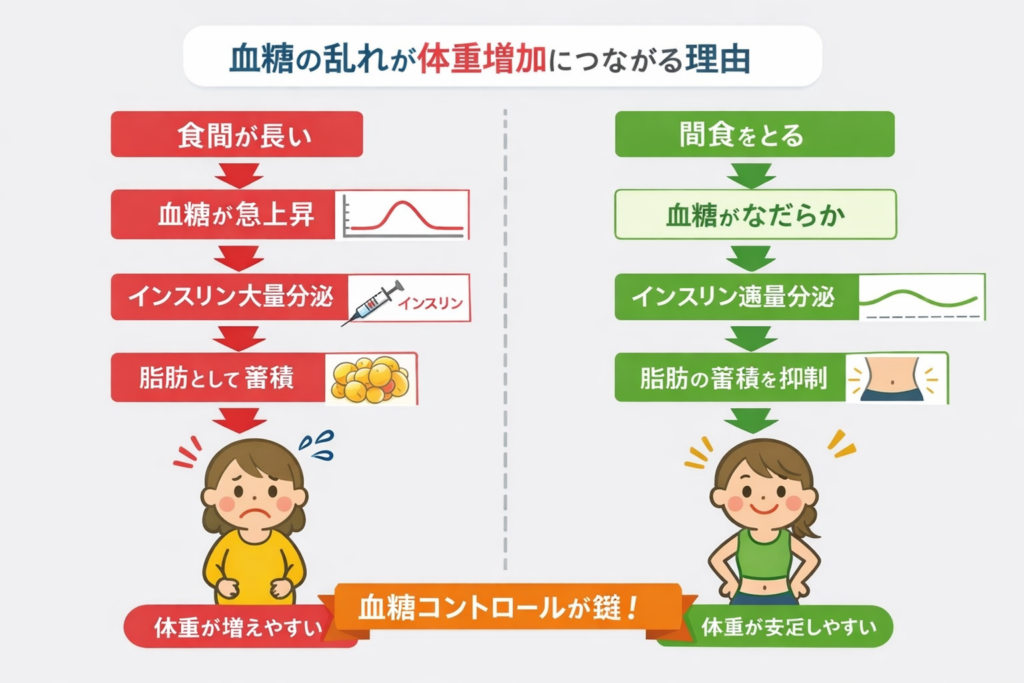 血糖の乱れが体重増加につながる理由

食間が長い

血糖が急上昇

インスリン大量分泌

インスリン

脂肪として蓄積

体重が増えやすい

間食をとる

血糖がなだらか

インスリン適量分泌

脂肪の蓄積を抑制

体重が安定しやすい

血糖コントロールが鍵！